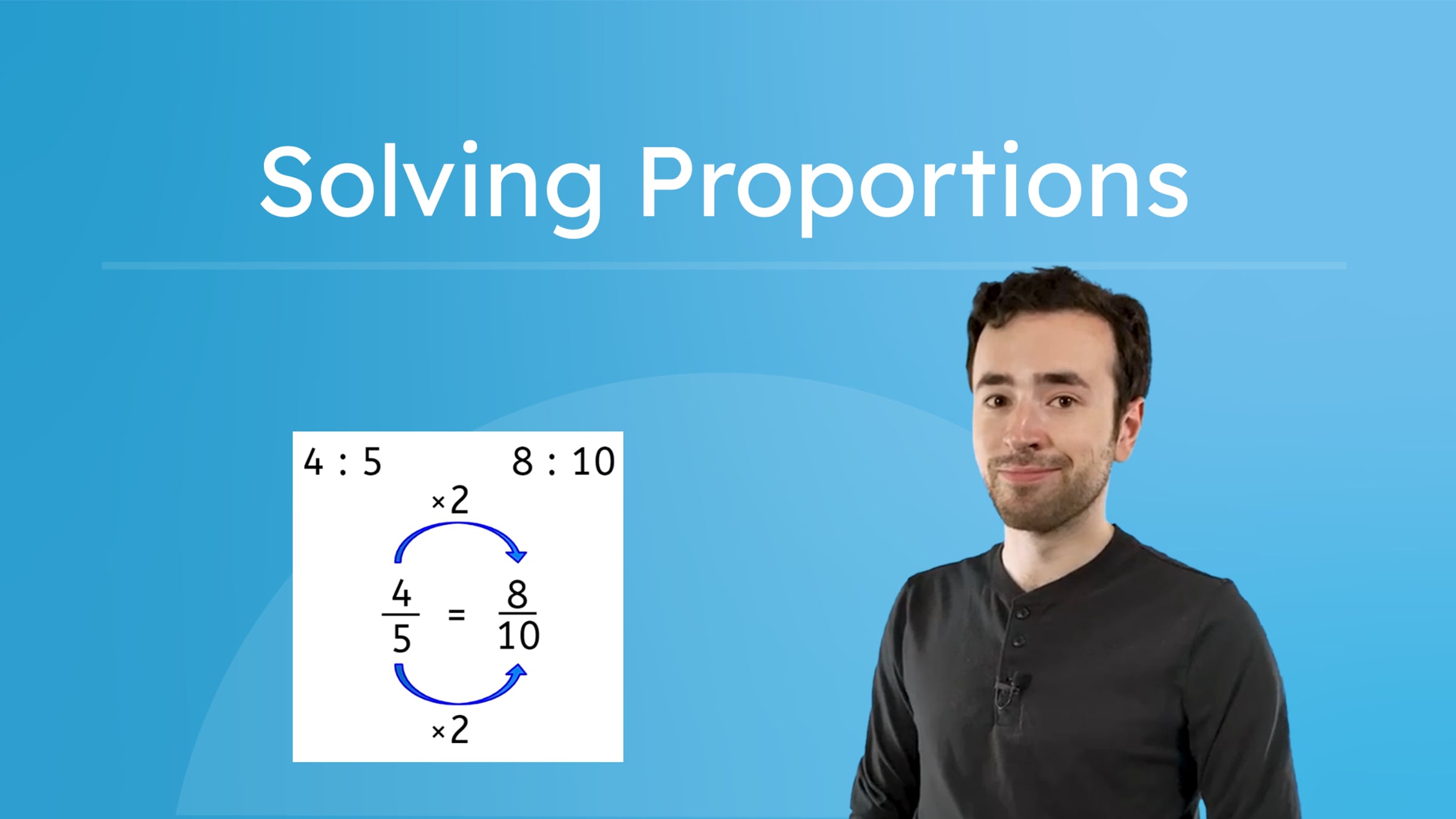 Solving Proportions

$4 : 5$

$8 : 10$

$\times 2$

$\frac{4}{5} = \frac{8}{10}$

$\times 2$